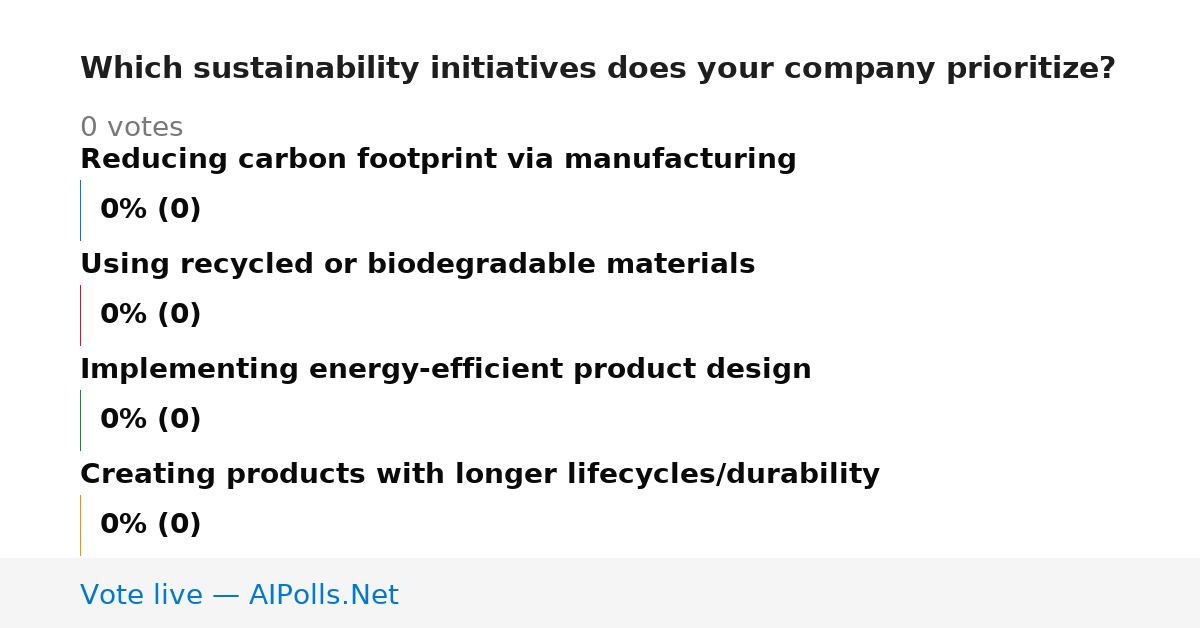 Which sustainability initiatives does your company prioritize?

0 votes

Reducing carbon footprint via manufacturing

0% (0)

Using recycled or biodegradable materials

0% (0)

Implementing energy-efficient product design

0% (0)

Creating products with longer lifecycles/durability

0% (0)

Vote live — AIPolls.Net